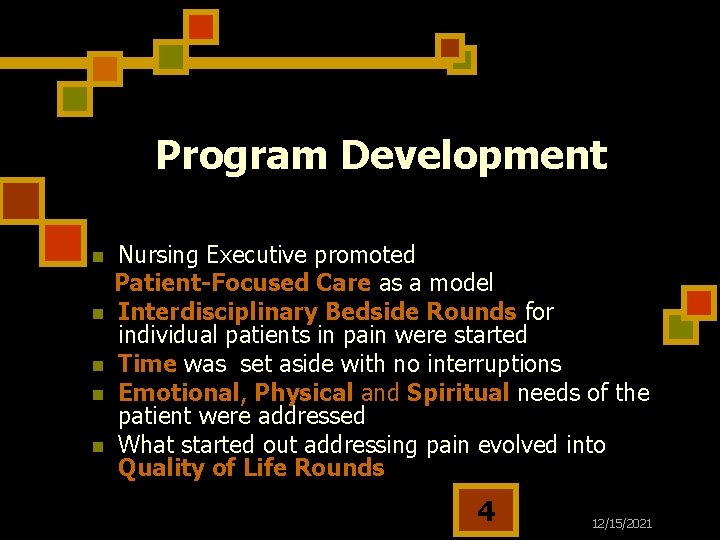 Program Development

- Nursing Executive promoted Patient-Focused Care as a model
- Interdisciplinary Bedside Rounds for individual patients in pain were started
- Time was set aside with no interruptions
- Emotional, Physical and Spiritual needs of the patient were addressed
- What started out addressing pain evolved into Quality of Life Rounds

4

12/15/2021